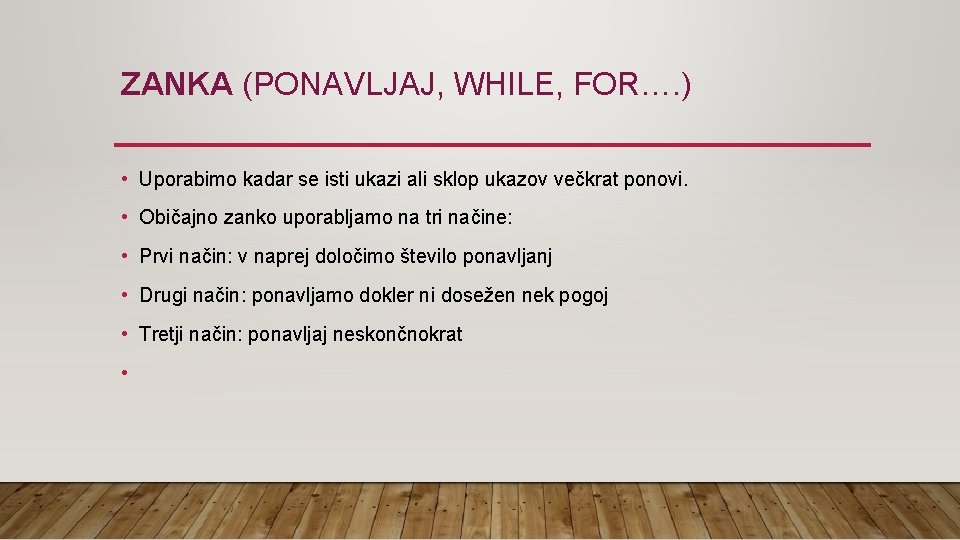 ZANKA (PONAVLJAJ, WHILE, FOR….)

• Uporabimo kadar se isti ukazi ali sklop ukazov večkrat ponovi.

• Običajno zanko uporabljamo na tri načine:

• Prvi način: v naprej določimo število ponavljanj

• Drugi način: ponavljamo dokler ni dosežen nek pogoj

• Tretji način: ponavljaj neskončnokrat

•